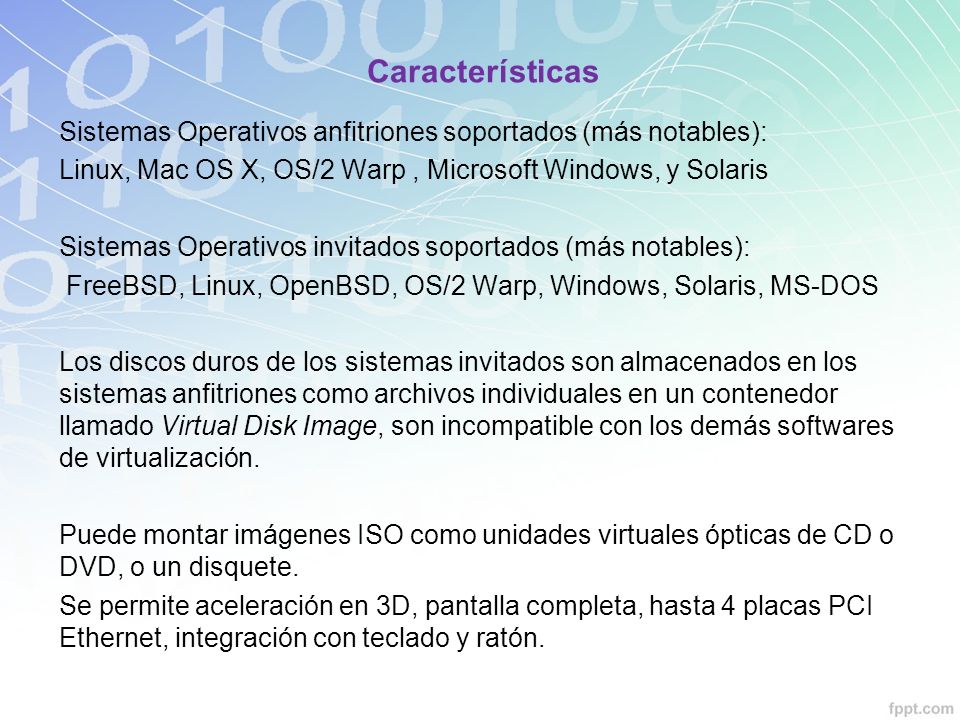 Características

Sistemas Operativos anfitriones soportados (más notables):

Linux, Mac OS X, OS/2 Warp , Microsoft Windows, y Solaris

Sistemas Operativos invitados soportados (más notables):

FreeBSD, Linux, OpenBSD, OS/2 Warp, Windows, Solaris, MS-DOS

Los discos duros de los sistemas invitados son almacenados en los sistemas anfitriones como archivos individuales en un contenedor llamado Virtual Disk Image, son incompatible con los demás softwares de virtualización.

Puede montar imágenes ISO como unidades virtuales ópticas de CD o DVD, o un disquete.

Se permite aceleración en 3D, pantalla completa, hasta 4 placas PCI Ethernet, integración con teclado y ratón.

fppt.com